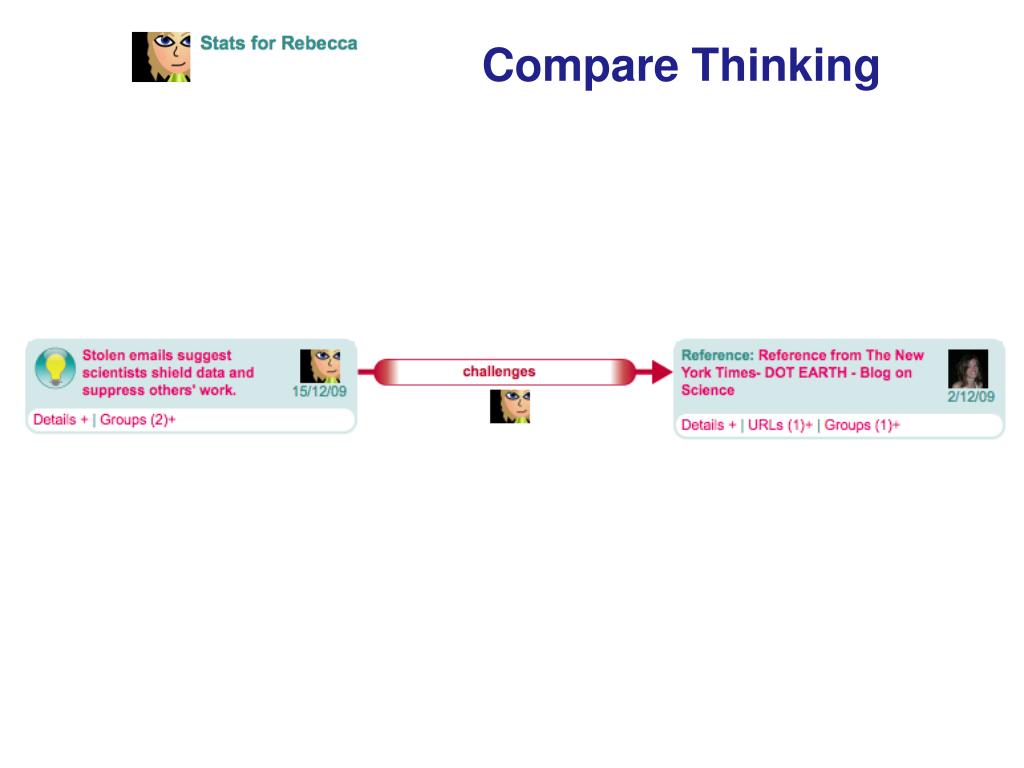 Stats for Rebecca

Compare Thinking

Stolen emails suggest scientists shield data and suppress others' work.
15/12/09
Details + | Groups (2)+

challenges

Reference: Reference from The New York Times- DOT EARTH - Blog on Science
2/12/09
Details + | URLs (1)+ | Groups (1)+